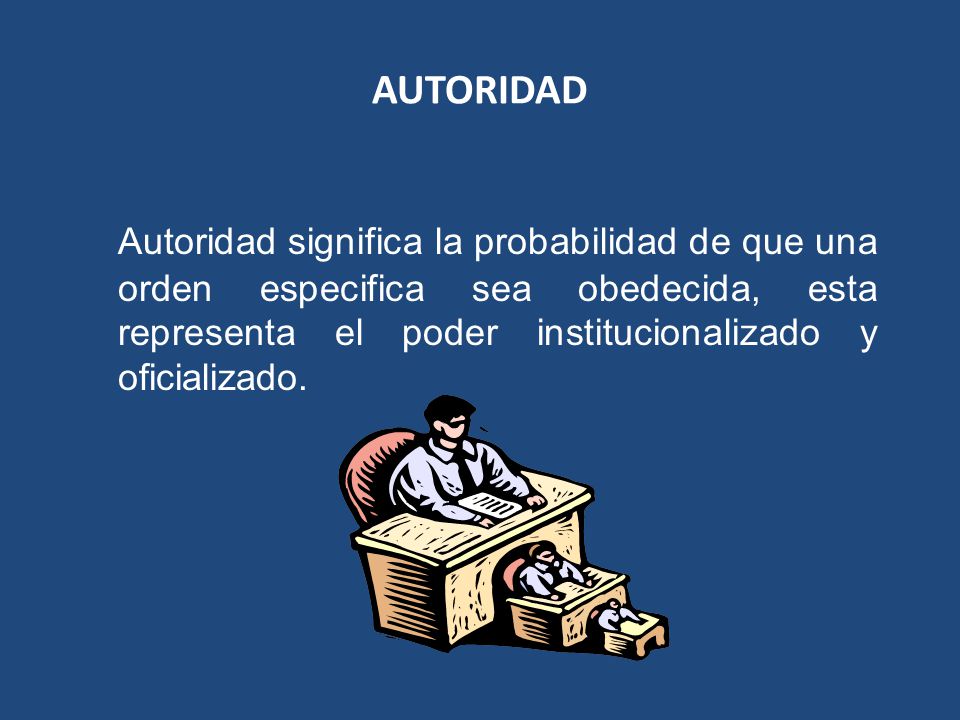 AUTORIDAD

Autoridad significa la probabilidad de que una orden especifica sea obedecida, esta representa el poder institucionalizado y oficializado.